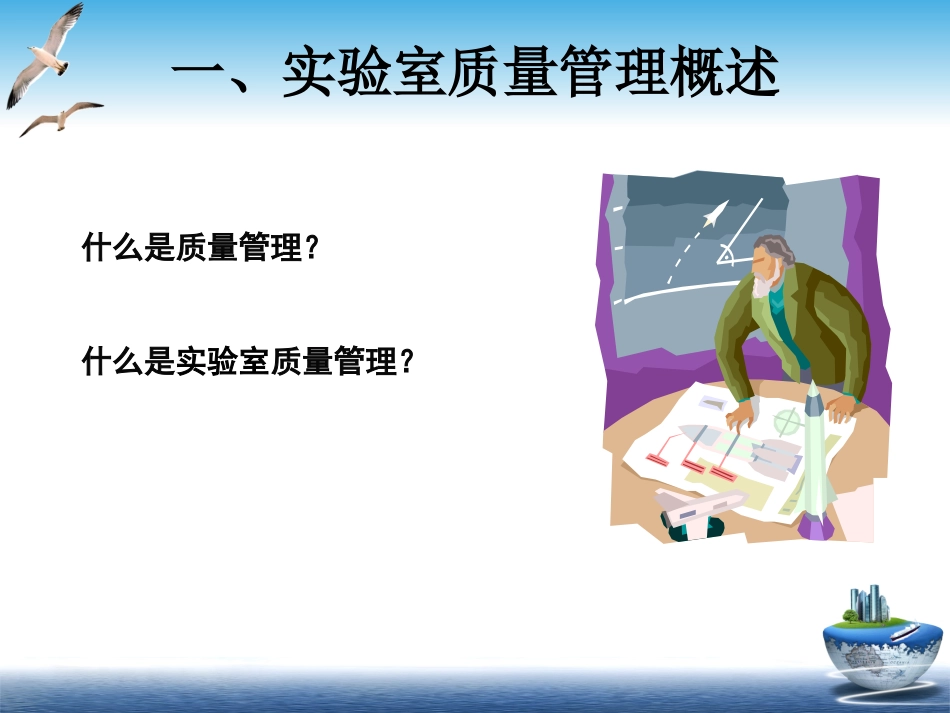 一、实验室质量管理概述

什么是质量管理？

什么是实验室质量管理？